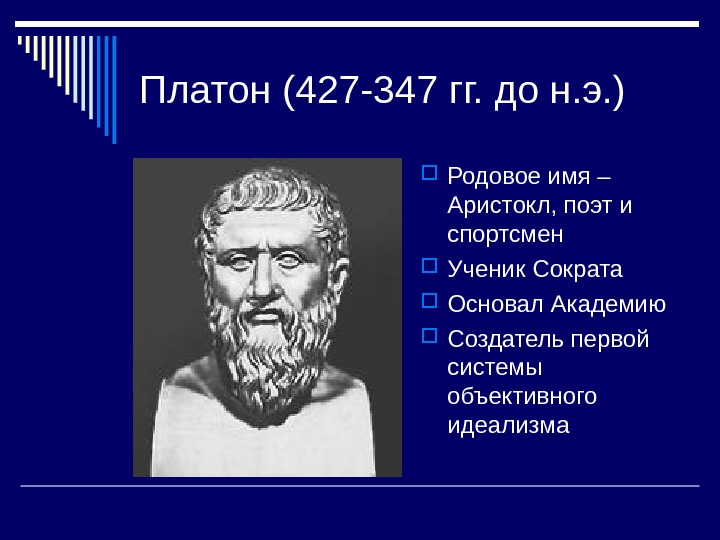 Платон (427-347 гг. до н.э.)

Родовое имя – Аристокл, поэт и спортсмен

Ученик Сократа

Основал Академию

Создатель первой системы объективного идеализма